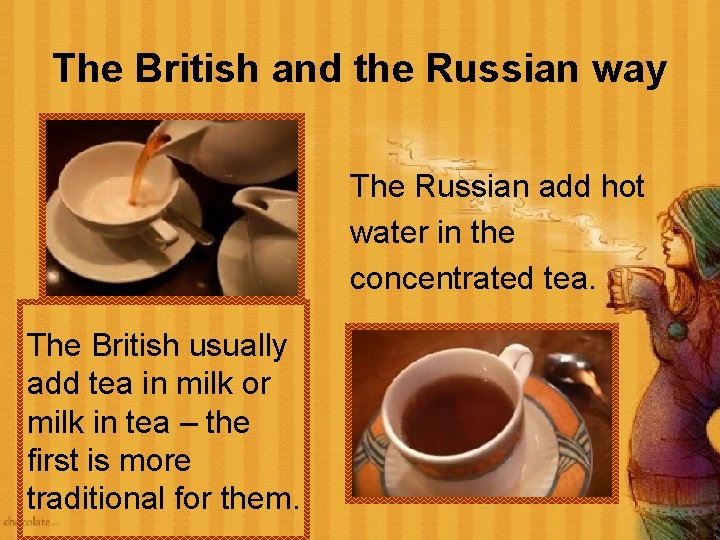 The British and the Russian way

The Russian add hot water in the concentrated tea.

The British usually add tea in milk or milk in tea – the first is more traditional for them.

chocolate